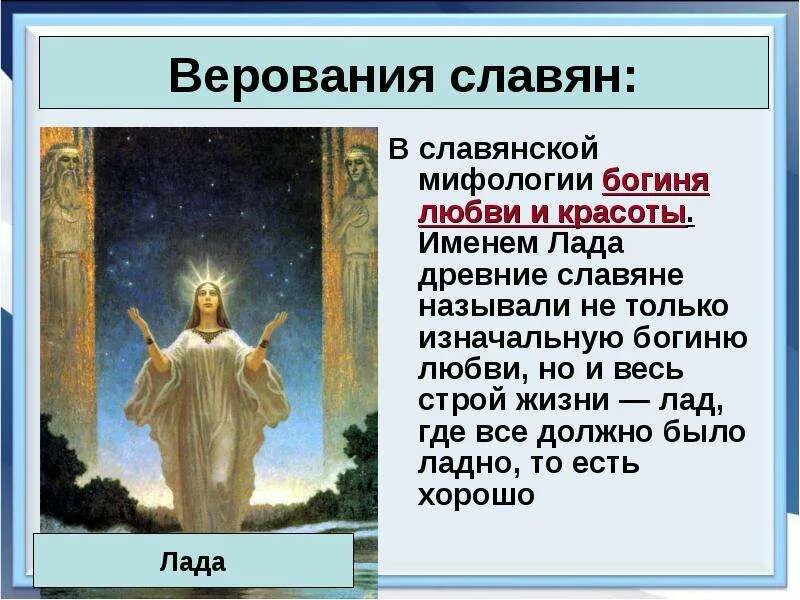 Верования славян:

В славянской мифологии богиня любви и красоты. Именем Лада древние славяне называли не только изначальную богиню любви, но и весь строй жизни — лад, где все должно было ладно, то есть хорошо

Лада